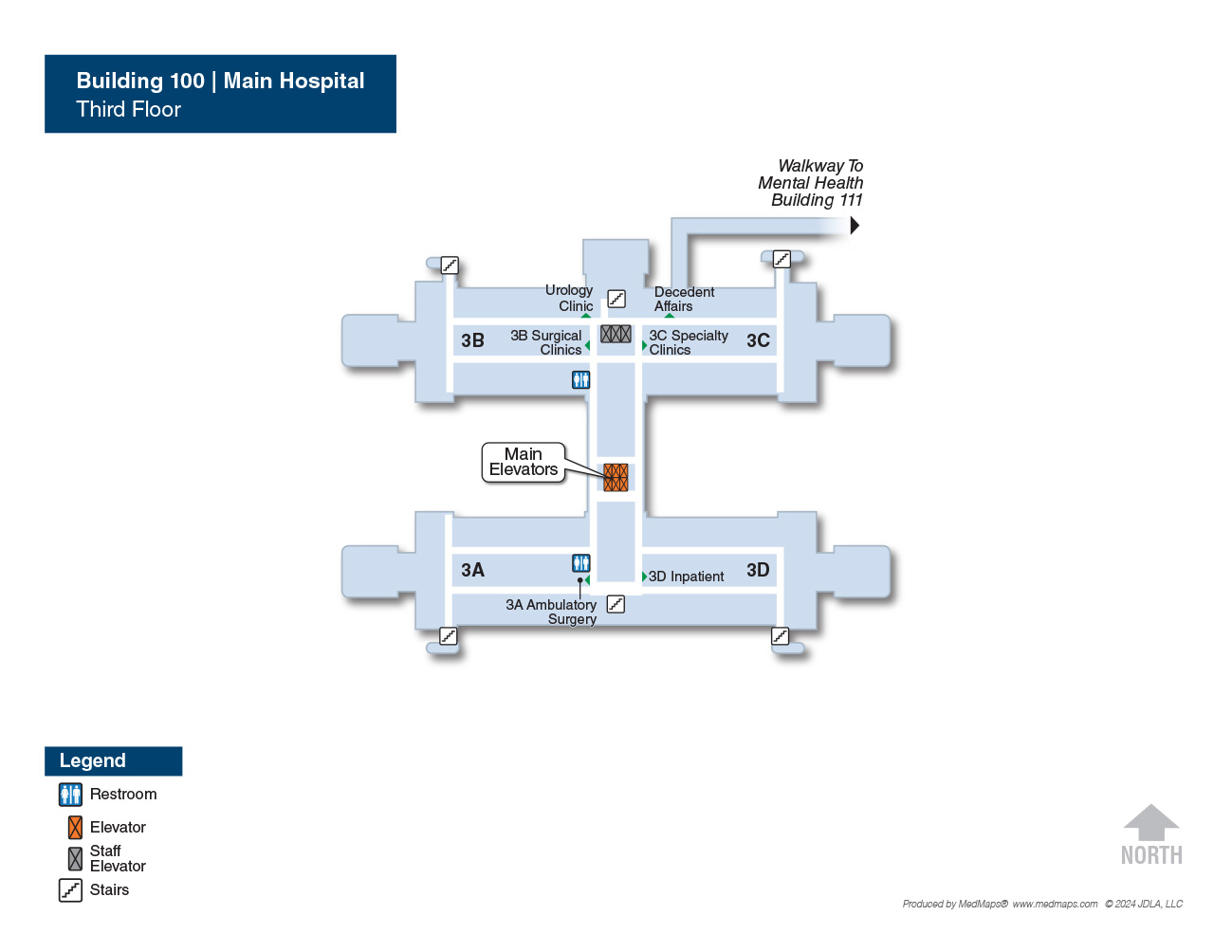 Building 100 | Main Hospital
Third Floor

Walkway To
Mental Health
Building 111

Urology
Clinic

Decedent
Affairs

3B

3B Surgical
Clinics

3C Specialty
Clinics

3C

Main
Elevators

3A

3D Inpatient

3D

3A Ambulatory
Surgery

Legend
Restroom
Elevator
Staff
Elevator
Stairs

NORTH

Produced by MedMaps® www.medmaps.com © 2024 JDLA, LLC